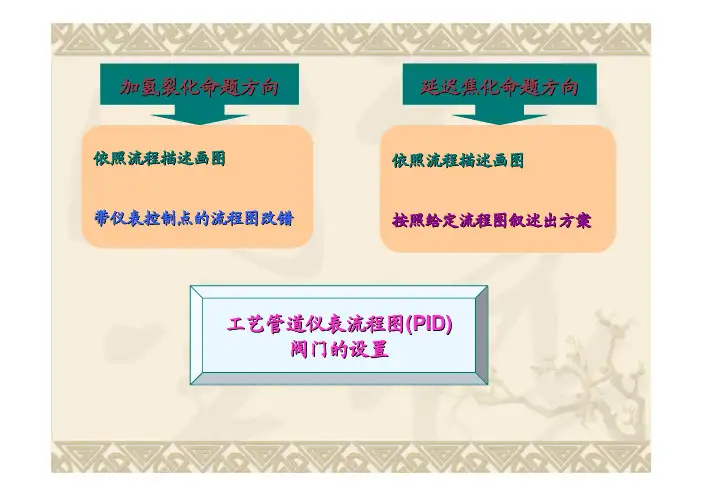 加氢裂化命题方向

依照流程描述画图

带仪表控制点的流程图改错

延迟焦化命题方向

依照流程描述画图

按照给定流程图叙述出方案

工艺管道仪表流程图(PID)
阀门的设置